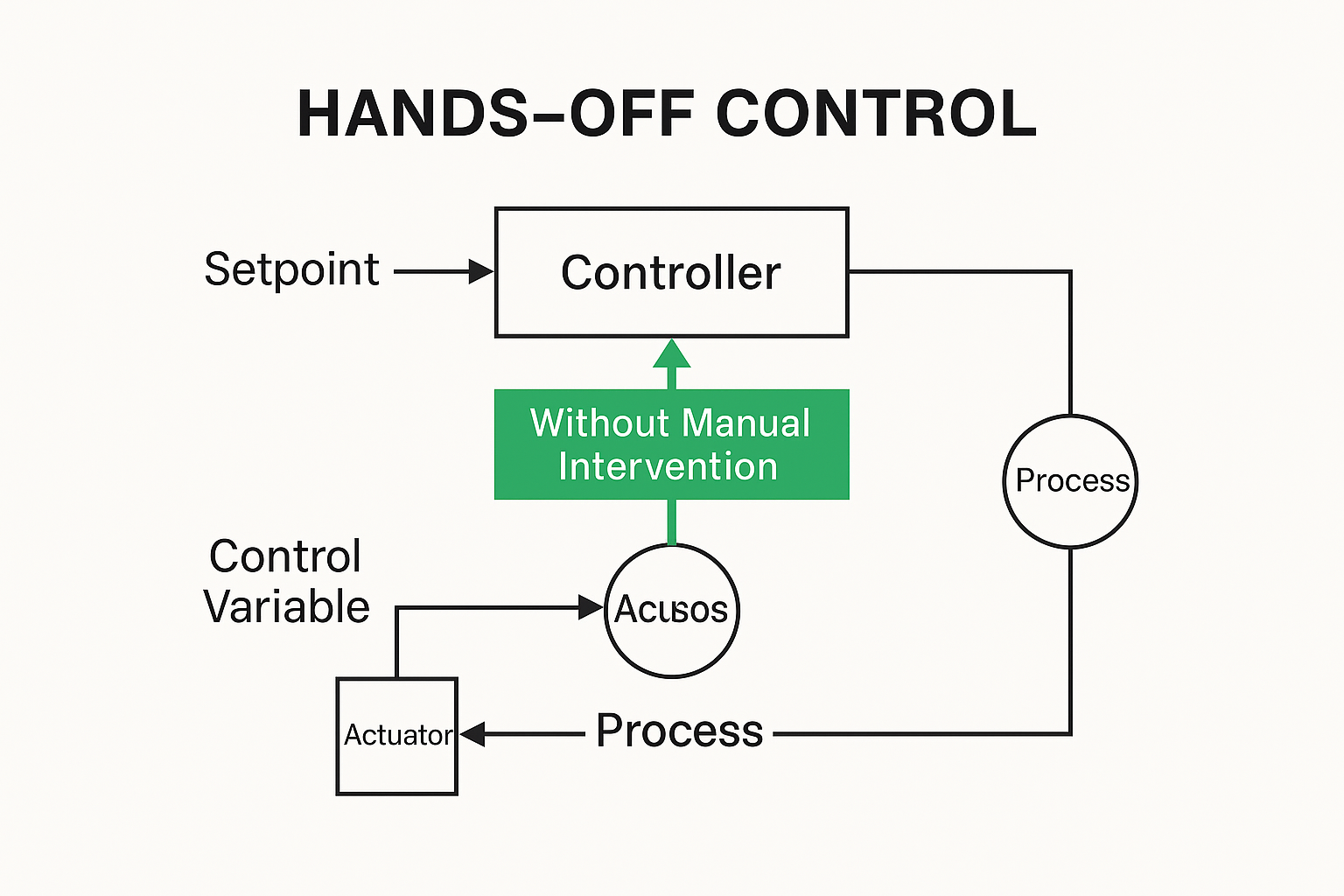 HANDS–OFF CONTROL

Setpoint

Controller

Without Manual Intervention

Process

Control Variable

Acusos

Actuator

Process